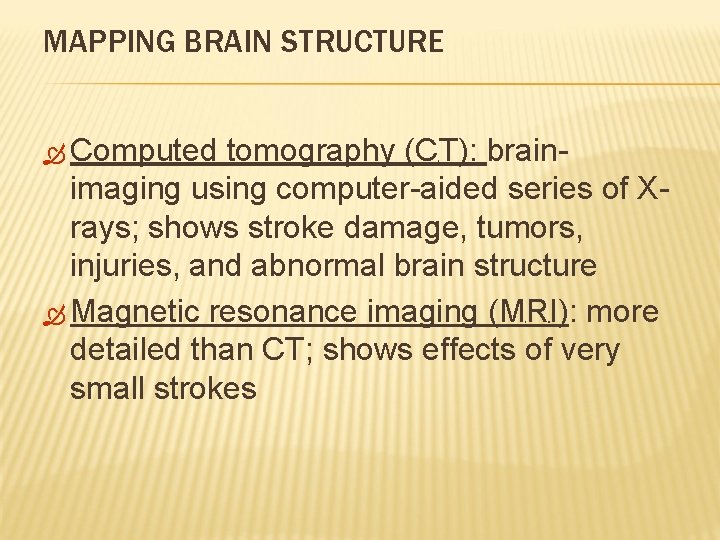 MAPPING BRAIN STRUCTURE

Computed tomography (CT): brain-imaging using computer-aided series of X-rays; shows stroke damage, tumors, injuries, and abnormal brain structure

Magnetic resonance imaging (MRI): more detailed than CT; shows effects of very small strokes